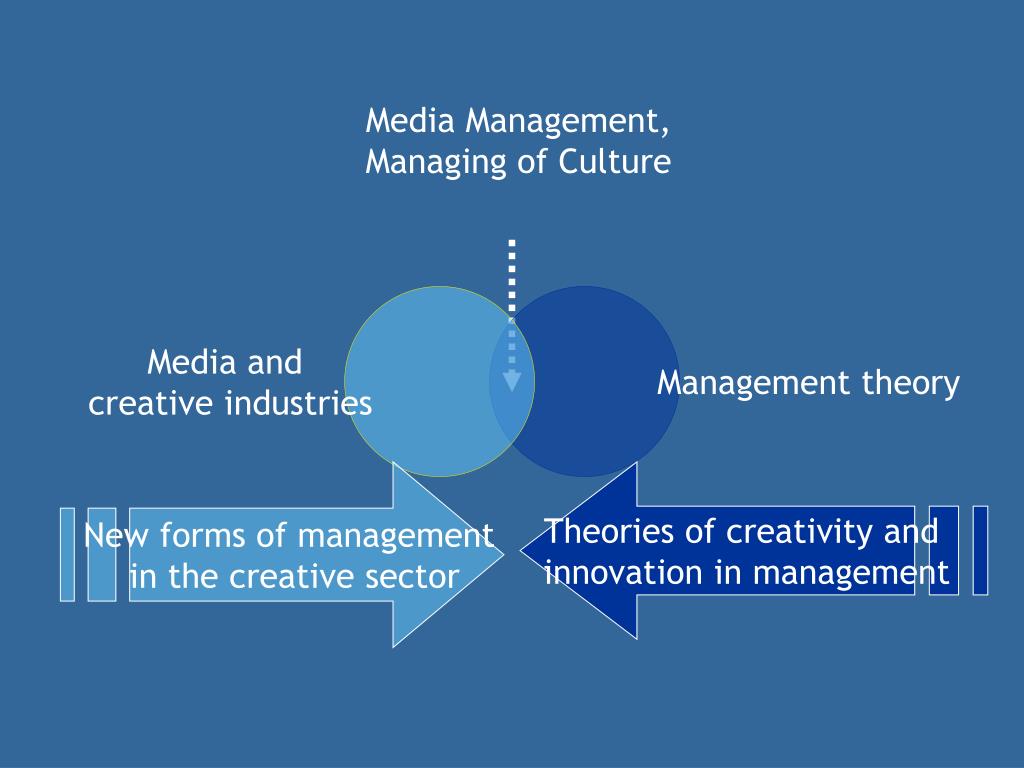 Media Management,
Managing of Culture

Media and
creative industries

Management theory

New forms of management
in the creative sector

Theories of creativity and
innovation in management